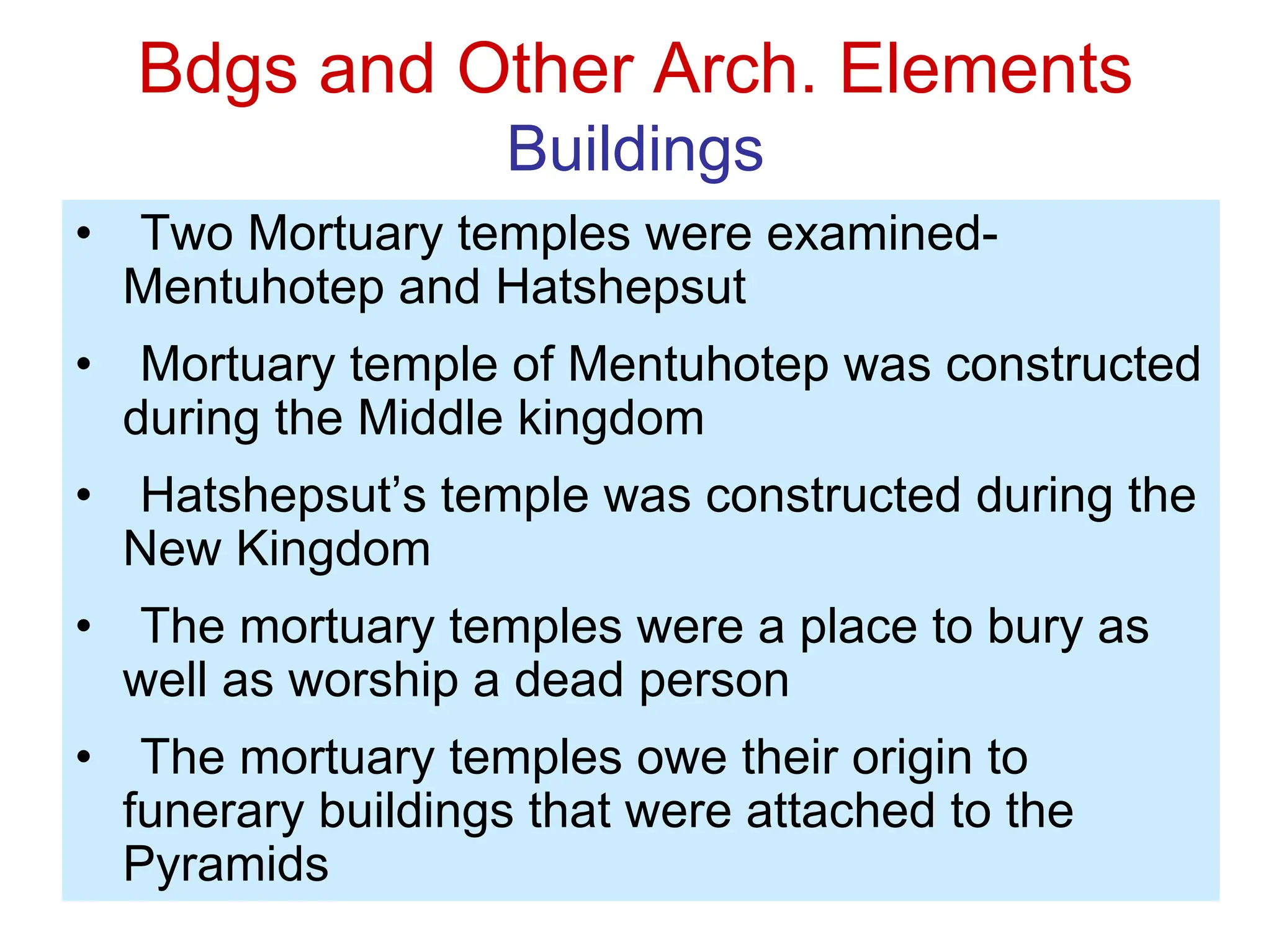 Bdgs and Other Arch. Elements
Buildings

• Two Mortuary temples were examined- Mentuhotep and Hatshepsut
• Mortuary temple of Mentuhotep was constructed during the Middle kingdom
• Hatshepsut’s temple was constructed during the New Kingdom
• The mortuary temples were a place to bury as well as worship a dead person
• The mortuary temples owe their origin to funerary buildings that were attached to the Pyramids